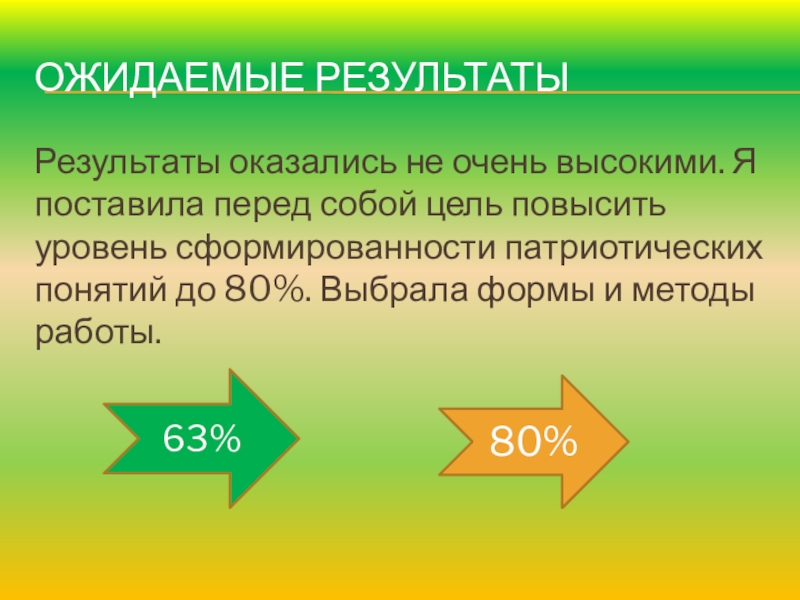 ОЖИДАЕМЫЕ РЕЗУЛЬТАТЫ

Результаты оказались не очень высокими. Я поставила перед собой цель повысить уровень сформированности патриотических понятий до 80%. Выбрала формы и методы работы.

63%

80%